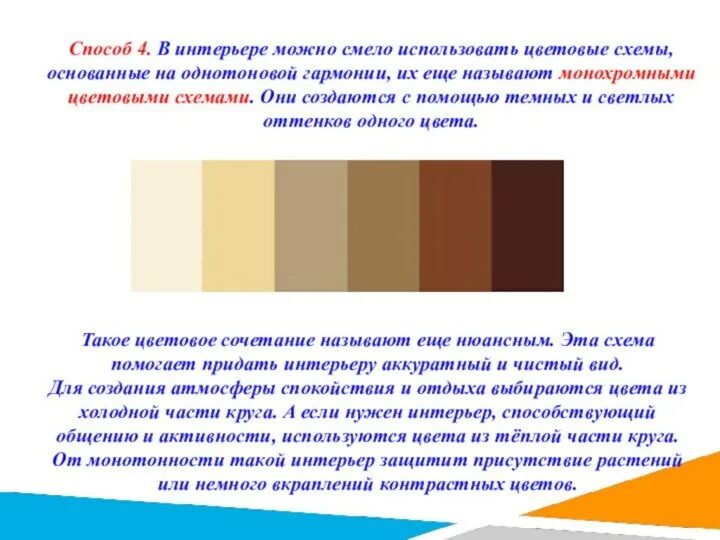 Способ 4. В интерьере можно смело использовать цветовые схемы, основанные на однотоновой гармонии, их еще называют монохромными цветовыми схемами. Они создаются с помощью темных и светлых оттенков одного цвета.

Такое цветовое сочетание называют еще нюансным. Эта схема помогает придать интерьеру аккуратный и чистый вид.
Для создания атмосферы спокойствия и отдыха выбираются цвета из холодной части круга. А если нужен интерьер, способствующий общению и активности, используются цвета из тёплой части круга.
От монотонности такой интерьер защитит присутствие растений или немного вкраплений контрастных цветов.